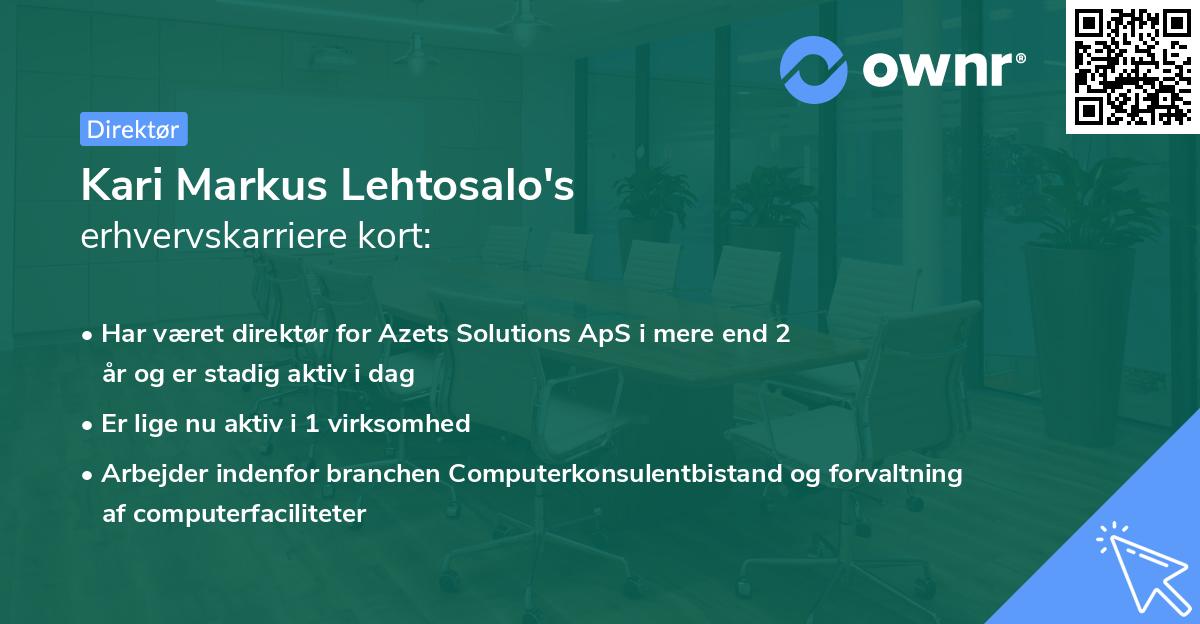 ownr®

Direktør

Kari Markus Lehtosalo's
erhvervskarriere kort:

• Har været direktør for Azets Solutions ApS i mere end 2 år og er stadig aktiv i dag
• Er lige nu aktiv i 1 virksomhed
• Arbejder indenfor branchen Computerkonsulentbistand og forvaltning af computerfaciliteter